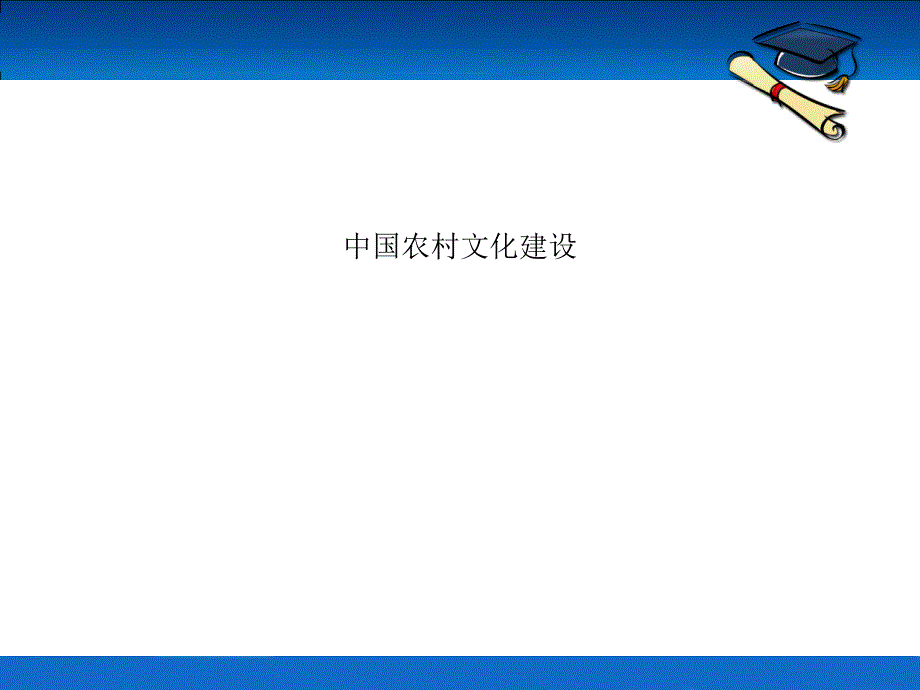 中国农村文化建设